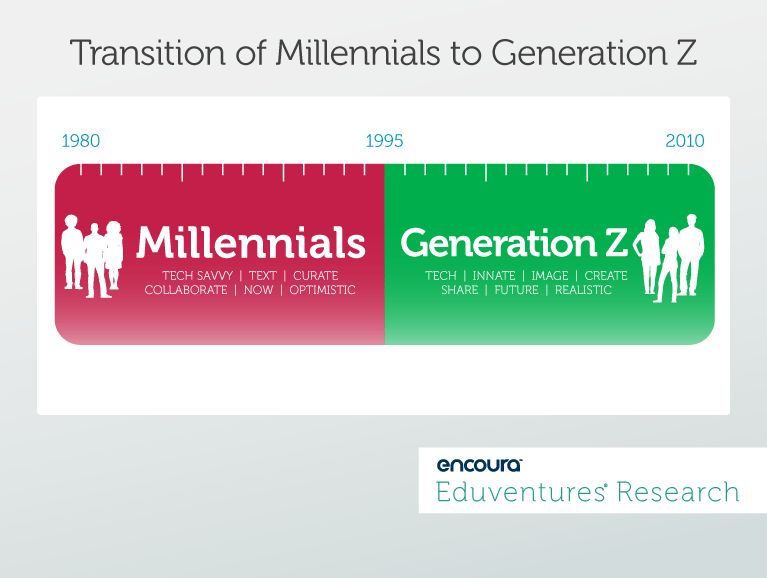 Transition of Millennials to Generation Z

1980

1995

2010

Millennials

TECH SAVVY | TEXT | CURATE
COLLABORATE | NOW | OPTIMISTIC

Generation Z

TECH | INNATE | IMAGE | CREATE
SHARE | FUTURE | REALISTIC

encoura
Eduventures® Research